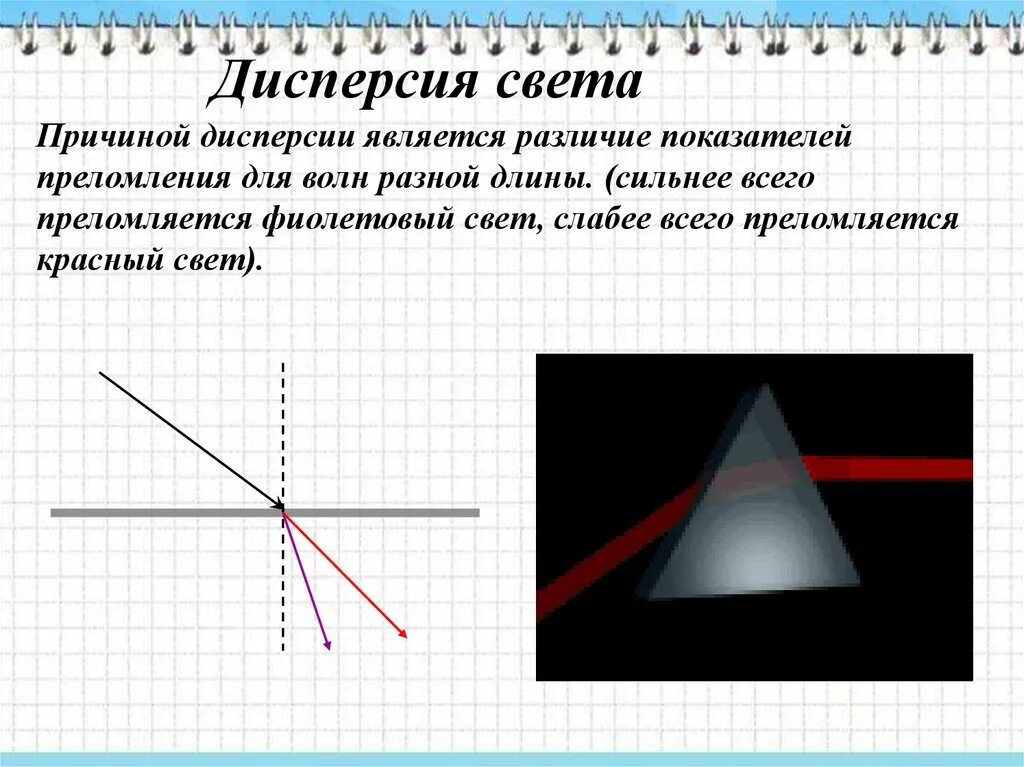 Дисперсия света

Причиной дисперсии является различие показателей преломления для волн разной длины. (сильнее всего преломляется фиолетовый свет, слабее всего преломляется красный свет).